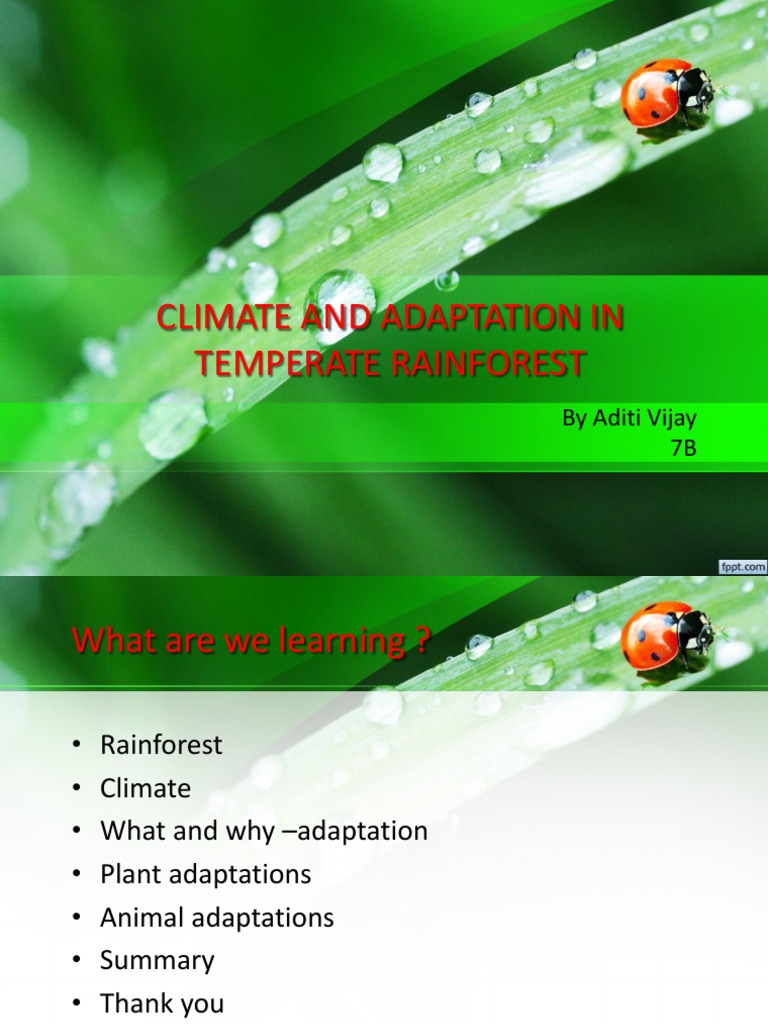 CLIMATE AND ADAPTATION IN TEMPERATE RAINFOREST

By Aditi Vijay
7B

fppt.com

What are we learning ?

• Rainforest
• Climate
• What and why –adaptation
• Plant adaptations
• Animal adaptations
• Summary
• Thank you